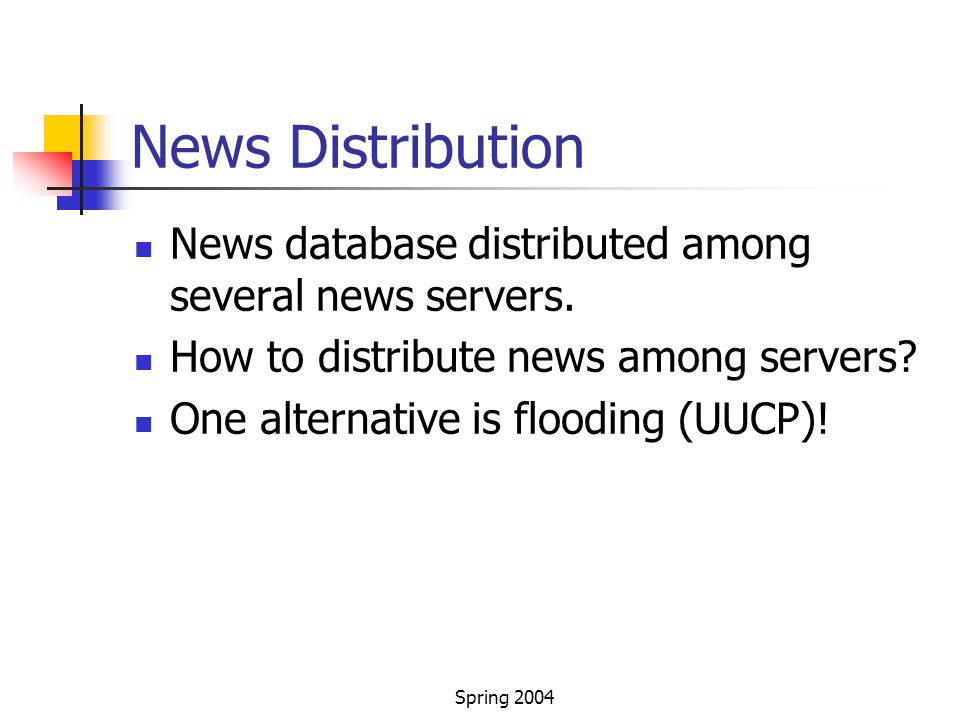 News Distribution

- News database distributed among several news servers.
- How to distribute news among servers?
- One alternative is flooding (UUCP)!

Spring 2004